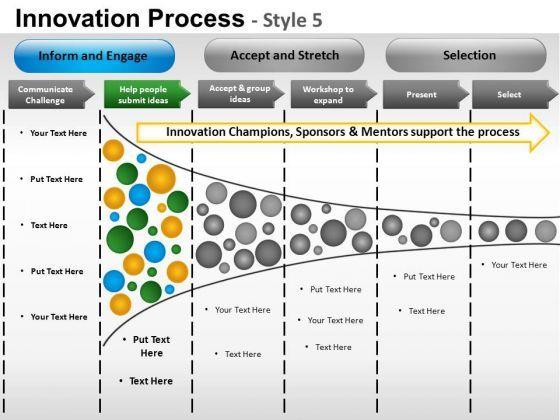 Innovation Process - Style 5

Inform and Engage

Accept and Stretch

Selection

Communicate Challenge

Help people submit ideas

Accept & group ideas

Workshop to expand

Present

Select

Innovation Champions, Sponsors & Mentors support the process

• Your Text Here

• Put Text Here

• Text Here

• Put Text Here

• Your Text Here

• Put Text Here

• Text Here

• Your Text Here

• Text Here

• Put Text Here

• Your Text Here

• Text Here

• Put Text Here

• Text Here

• Your Text Here